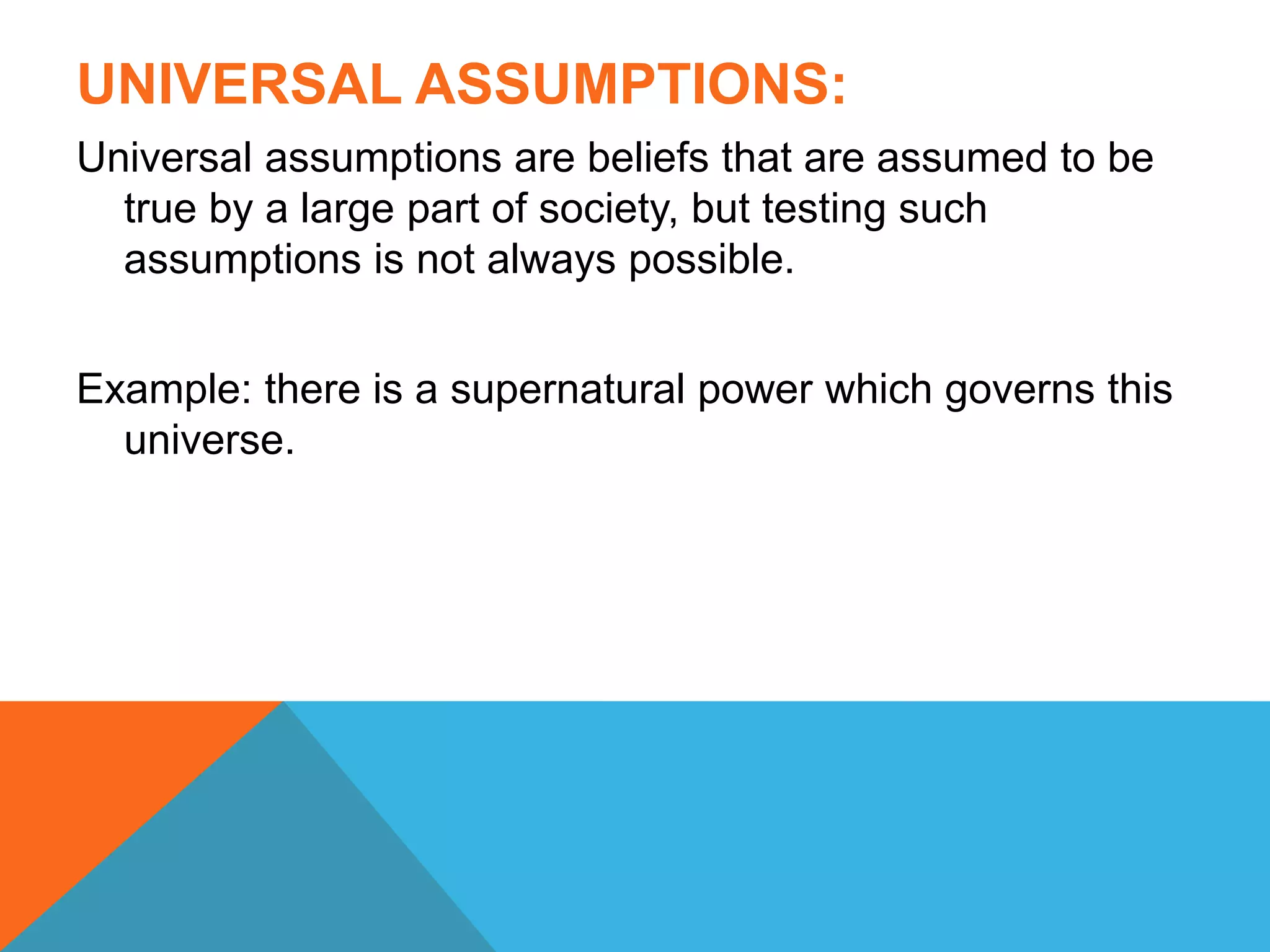 UNIVERSAL ASSUMPTIONS:

Universal assumptions are beliefs that are assumed to be true by a large part of society, but testing such assumptions is not always possible.

Example: there is a supernatural power which governs this universe.